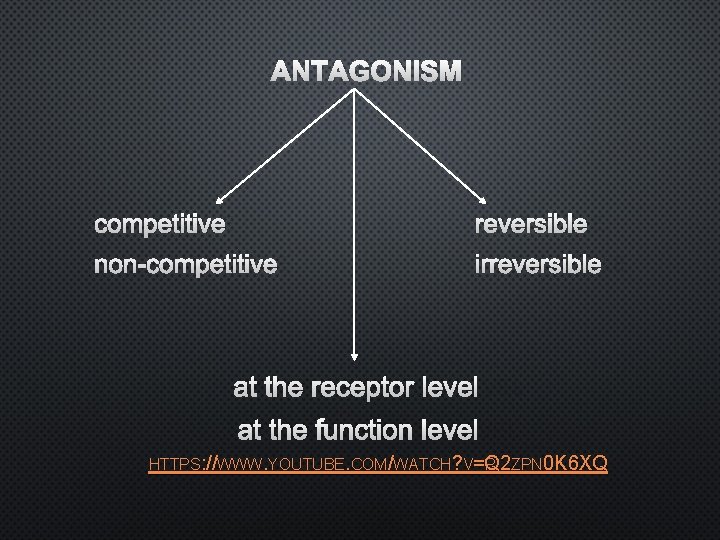 ANTAGONISM

competitive
non-competitive

reversible
irreversible

at the receptor level
at the function level

HTTPS://WWW.YOUTUBE.COM/WATCH?V=Q2ZPN0K6XQ